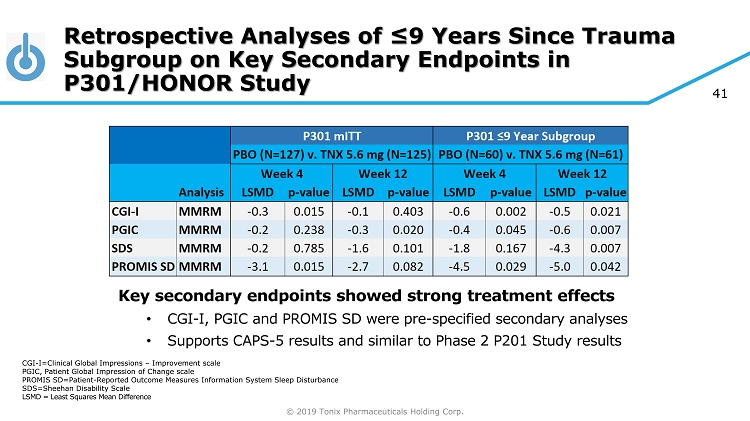 Retrospective Analyses of ≤9 Years Since Trauma Subgroup on Key Secondary Endpoints in P301/HONOR Study

41

| | | P301 mITT | | | | P301 ≤9 Year Subgroup | | | |
|---|---|---|---|---|---|---|---|---|---|
| | | PBO (N=127) v. TNX 5.6 mg (N=125) | | | | PBO (N=60) v. TNX 5.6 mg (N=61) | | | |
| | | Week 4 | | Week 12 | | Week 4 | | Week 12 | |
| | Analysis | LSMD | p-value | LSMD | p-value | LSMD | p-value | LSMD | p-value |
| CGI-I | MMRM | -0.3 | 0.015 | -0.1 | 0.403 | -0.6 | 0.002 | -0.5 | 0.021 |
| PGIC | MMRM | -0.2 | 0.238 | -0.3 | 0.020 | -0.4 | 0.045 | -0.6 | 0.007 |
| SDS | MMRM | -0.2 | 0.785 | -1.6 | 0.101 | -1.8 | 0.167 | -4.3 | 0.007 |
| PROMIS SD | MMRM | -3.1 | 0.015 | -2.7 | 0.082 | -4.5 | 0.029 | -5.0 | 0.042 |

Key secondary endpoints showed strong treatment effects

• CGI-I, PGIC and PROMIS SD were pre-specified secondary analyses

• Supports CAPS-5 results and similar to Phase 2 P201 Study results

CGI-I=Clinical Global Impressions – Improvement scale
PGIC, Patient Global Impression of Change scale
PROMIS SD=Patient-Reported Outcome Measures Information System Sleep Disturbance
SDS=Sheehan Disability Scale
LSMD = Least Squares Mean Difference

© 2019 Tonix Pharmaceuticals Holding Corp.